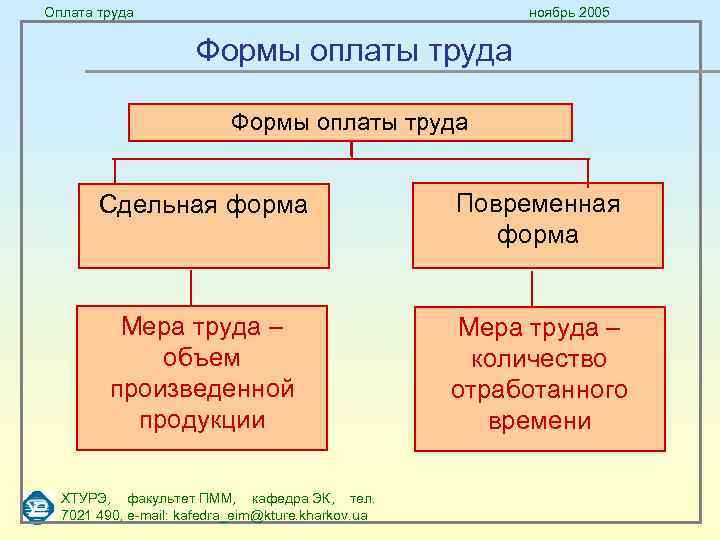 Оплата труда

ноябрь 2005

Формы оплаты труда

Формы оплаты труда

Сдельная форма

Повременная форма

Мера труда – объем произведенной продукции

Мера труда – количество отработанного времени

ХТУРЭ, факультет ПММ, кафедра ЭК, тел. 7021 490, e-mail: kafedra_eim@kture.kharkov.ua